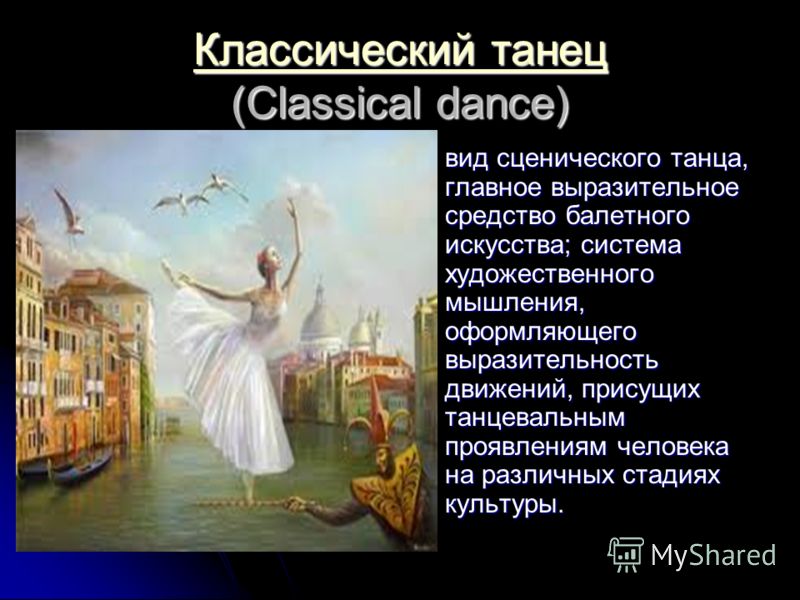 Классический танец
(Classical dance)

вид сценического танца, главное выразительное средство балетного искусства; система художественного мышления, оформляющего выразительность движений, присущих танцевальным проявлениям человека на различных стадиях культуры.

MyShared